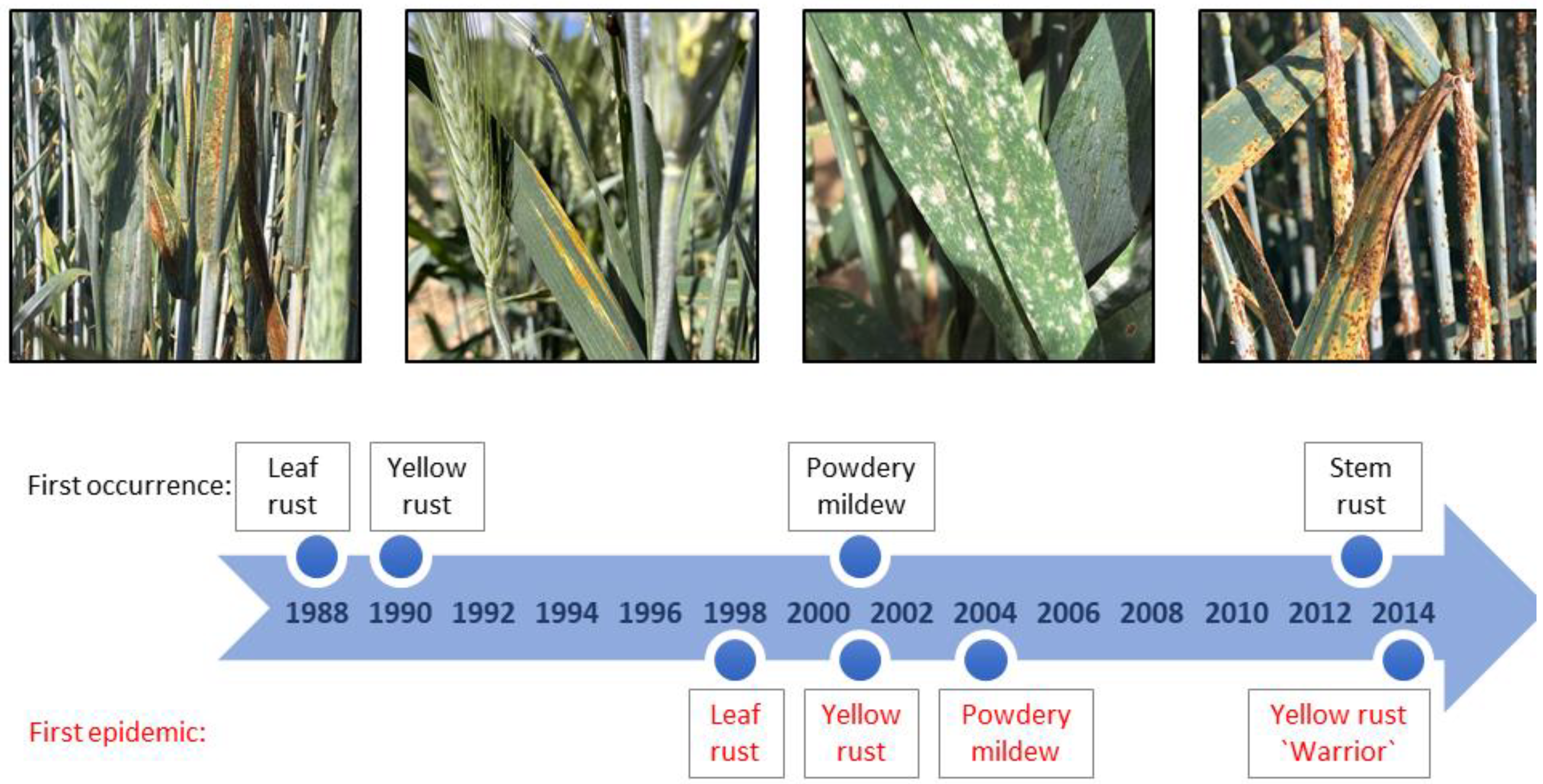 First occurrence:

Leaf rust

Yellow rust

Powdery mildew

Stem rust

1988 1990 1992 1994 1996 1998 2000 2002 2004 2006 2008 2010 2012 2014

First epidemic:

Leaf rust

Yellow rust

Powdery mildew

Yellow rust `Warrior`